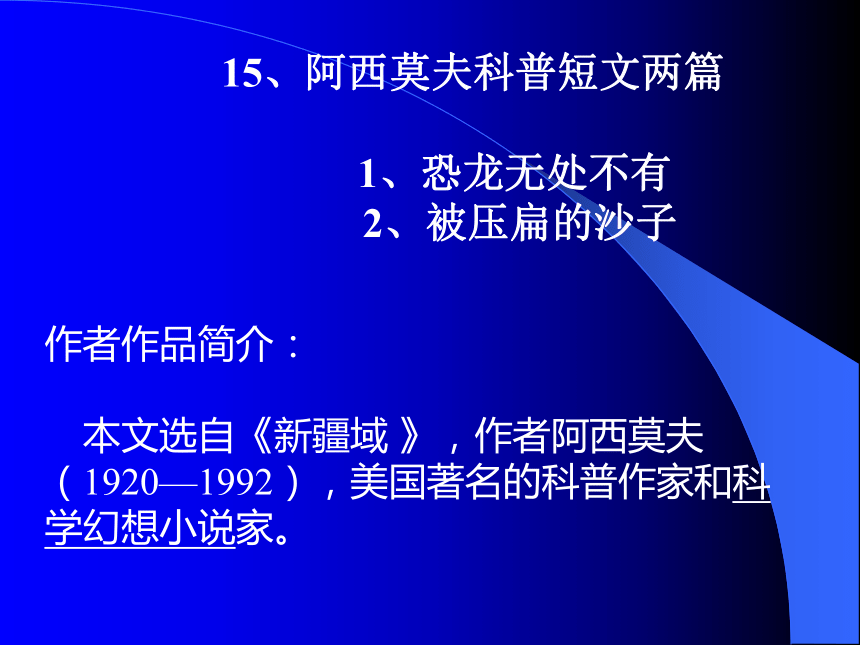 15、阿西莫夫科普短文两篇

1、恐龙无处不有
2、被压扁的沙子

作者作品简介：

本文选自《新疆域 》，作者阿西莫夫（1920—1992），美国著名的科普作家和科学幻想小说家。